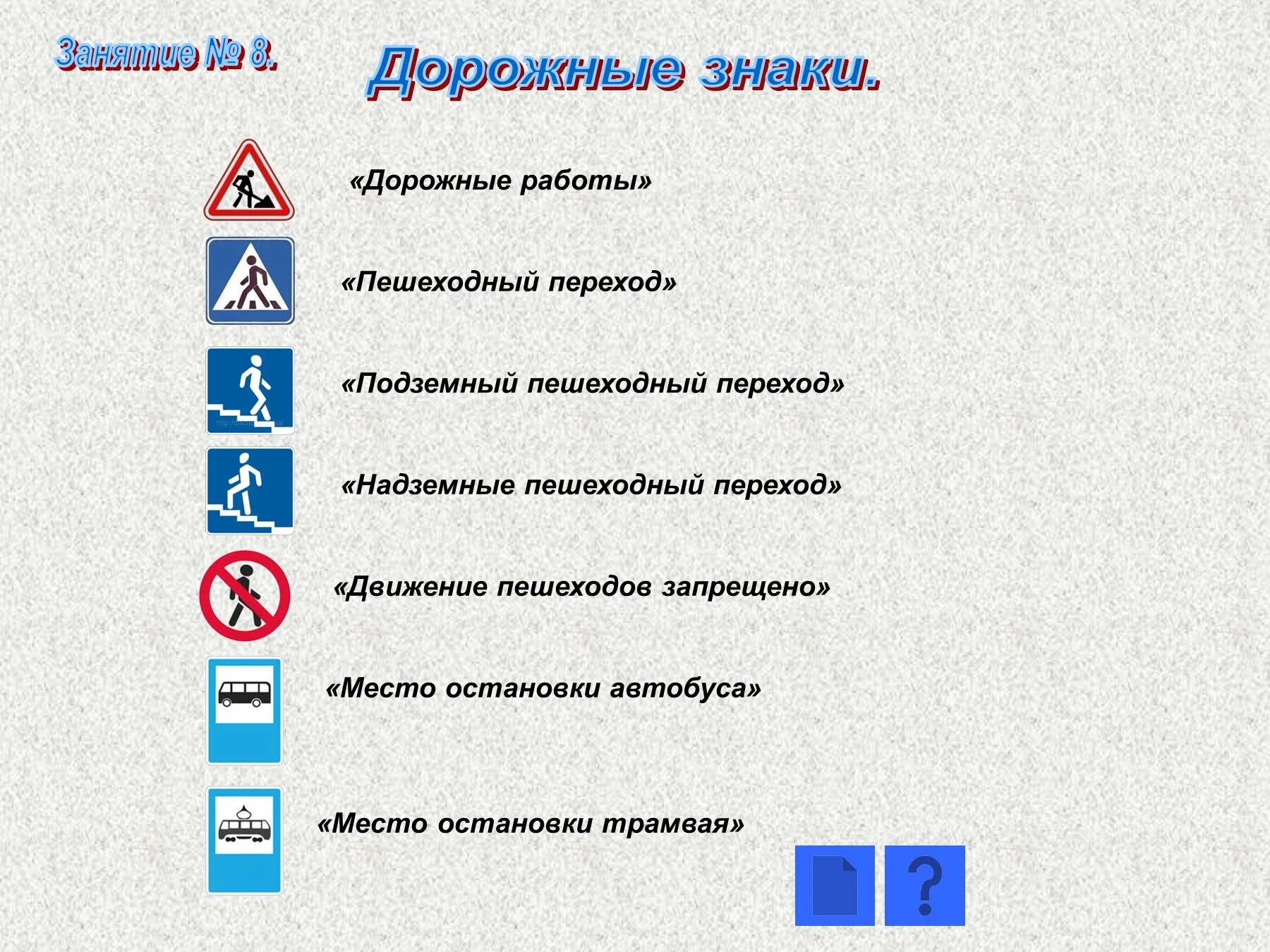 Занятие № 8.

Дорожные знаки.

«Дорожные работы»

«Пешеходный переход»

«Подземный пешеходный переход»

«Надземные пешеходный переход»

«Движение пешеходов запрещено»

«Место остановки автобуса»

«Место остановки трамвая»

?